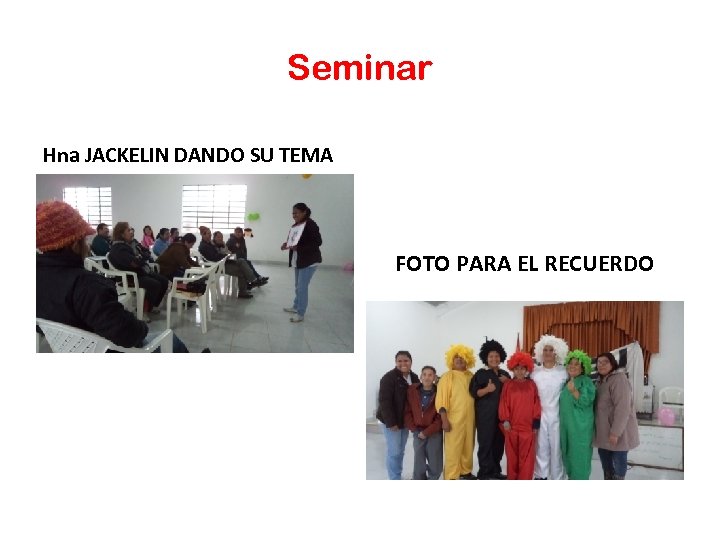 Seminar

Hna JACKELIN DANDO SU TEMA

FOTO PARA EL RECUERDO